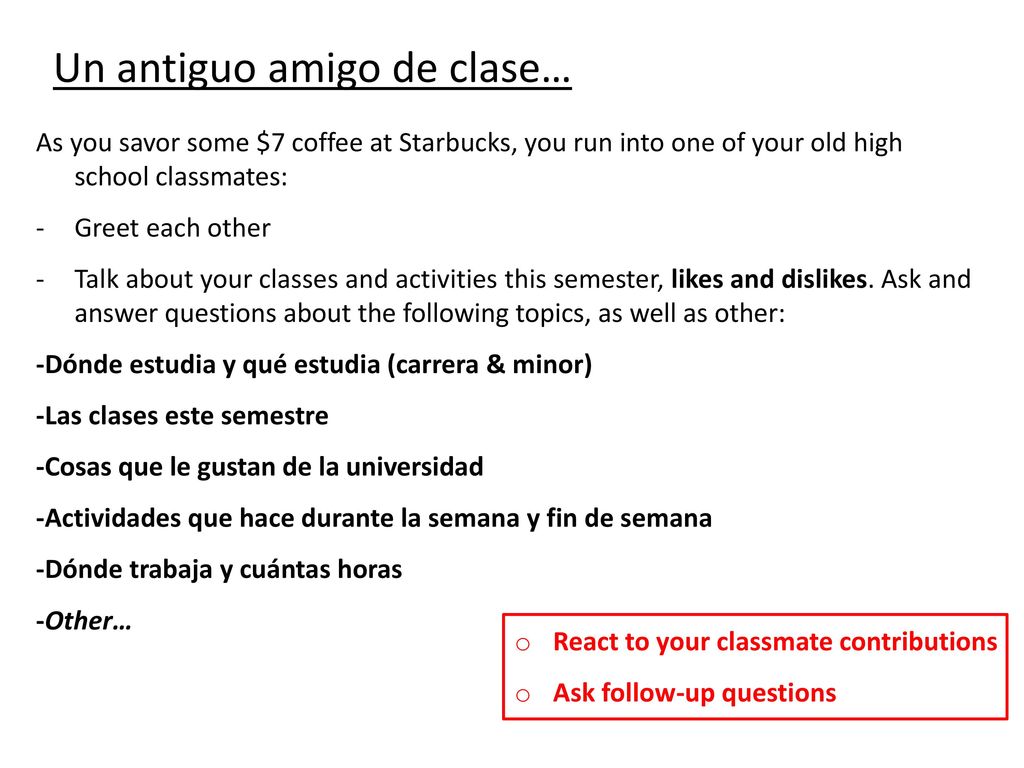 Un antiguo amigo de clase…

As you savor some \$7 coffee at Starbucks, you run into one of your old high school classmates:

- Greet each other

- Talk about your classes and activities this semester, likes and dislikes. Ask and answer questions about the following topics, as well as other:

-Dónde estudia y qué estudia (carrera & minor)

-Las clases este semestre

-Cosas que le gustan de la universidad

-Actividades que hace durante la semana y fin de semana

-Dónde trabaja y cuántas horas

-Other…

o React to your classmate contributions

o Ask follow-up questions